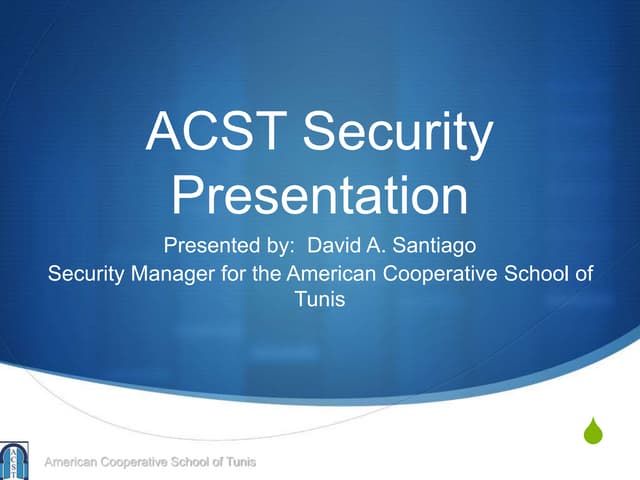 ACST Security Presentation

Presented by: David A. Santiago

Security Manager for the American Cooperative School of Tunis

ACST

American Cooperative School of Tunis